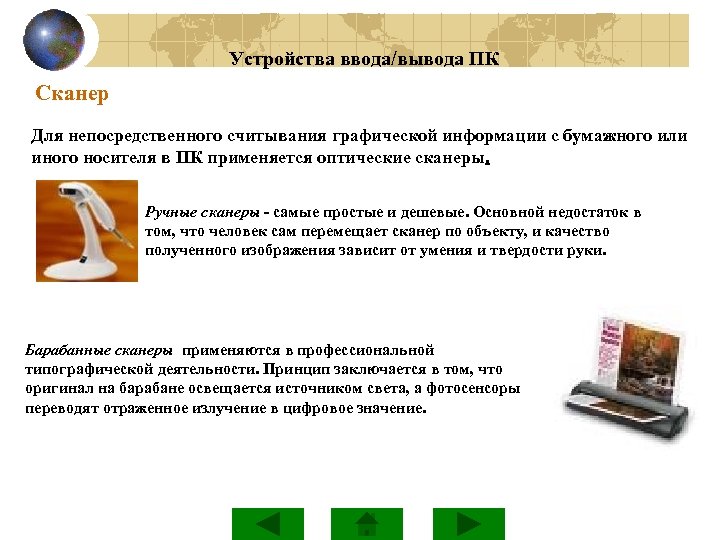 Устройства ввода/вывода ПК

Сканер

Для непосредственного считывания графической информации с бумажного или иного носителя в ПК применяется оптические сканеры.

Ручные сканеры - самые простые и дешевые. Основной недостаток в том, что человек сам перемещает сканер по объекту, и качество полученного изображения зависит от умения и твердости руки.

Барабанные сканеры применяются в профессиональной типографической деятельности. Принцип заключается в том, что оригинал на барабане освещается источником света, а фотосенсоры переводят отраженное излучение в цифровое значение.